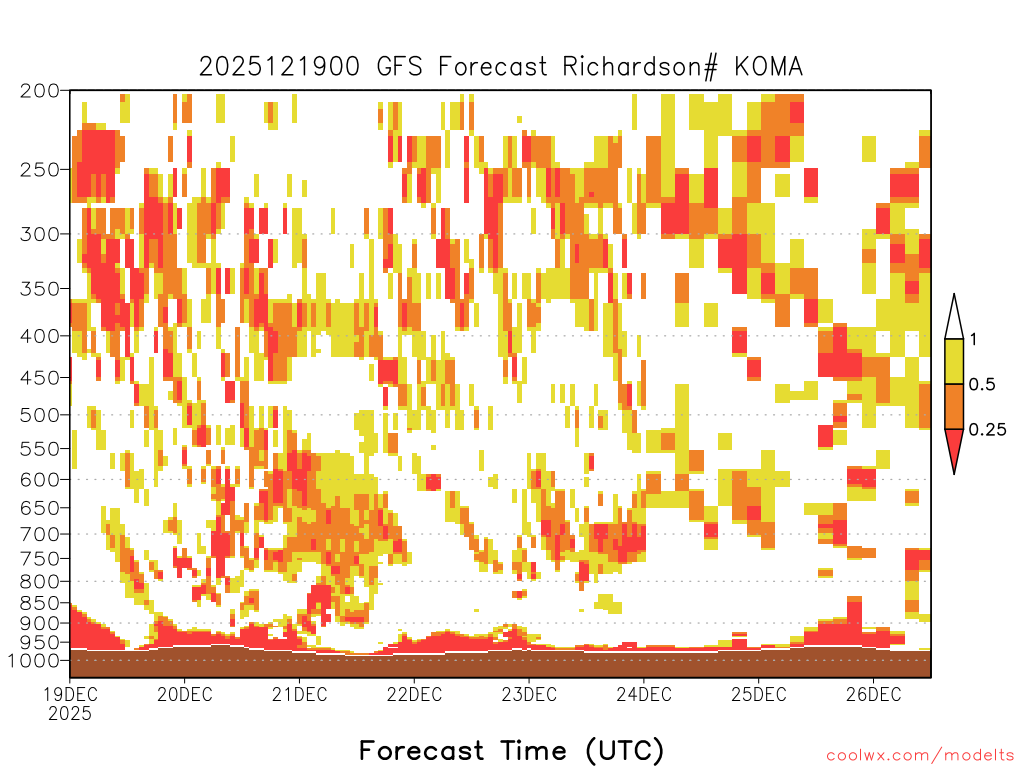 2025121900 GFS Forecast Richardson# KOMA

200
250
300
350
400
450
500
550
600
650
700
750
800
850
900
950
1000

1
0.5
0.25

19DEC
2025
20DEC
21DEC
22DEC
23DEC
24DEC
25DEC
26DEC

Forecast Time (UTC)

coolwx.com/modelts